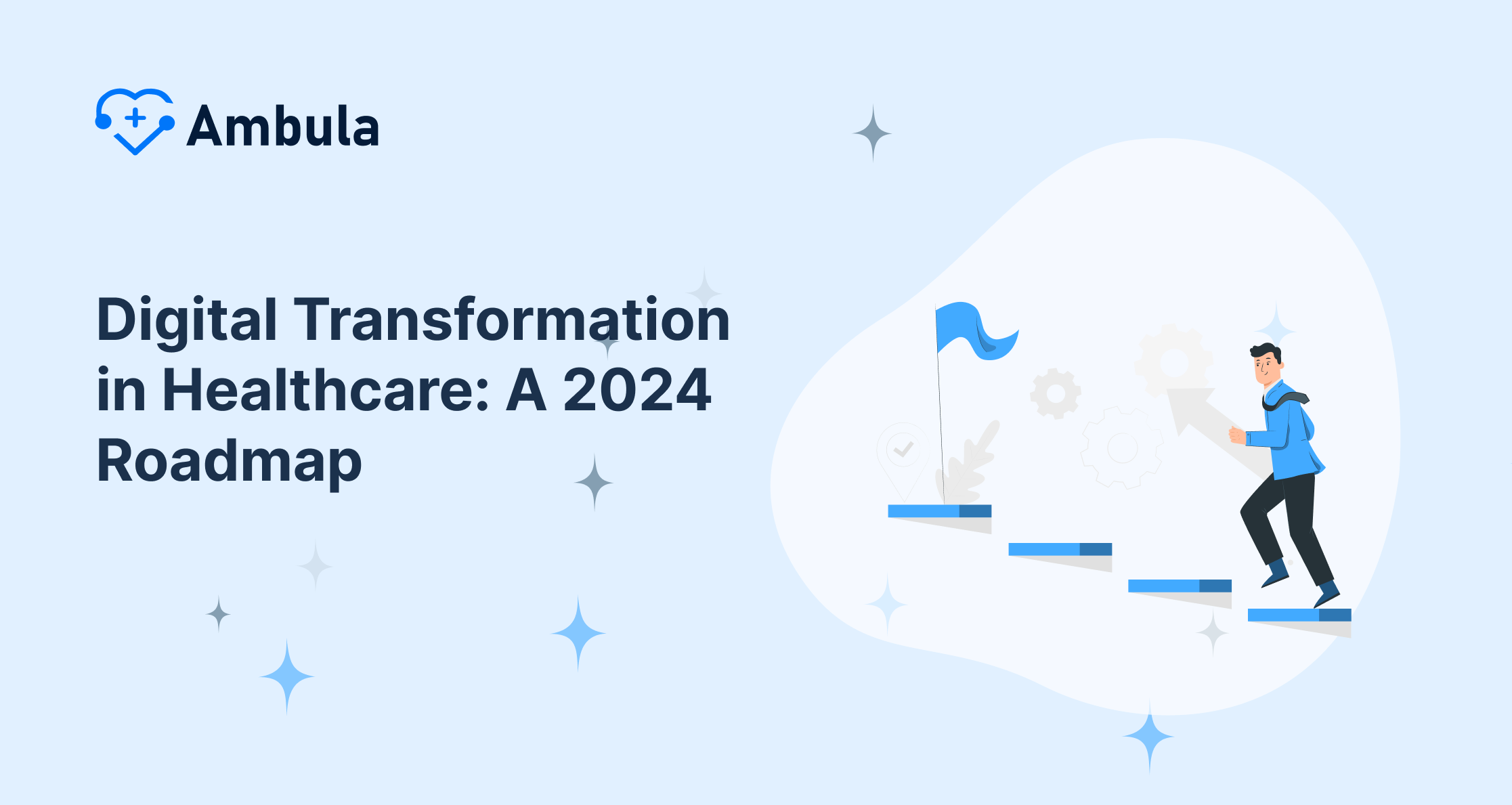 Ambula

Digital Transformation in Healthcare: A 2024 Roadmap